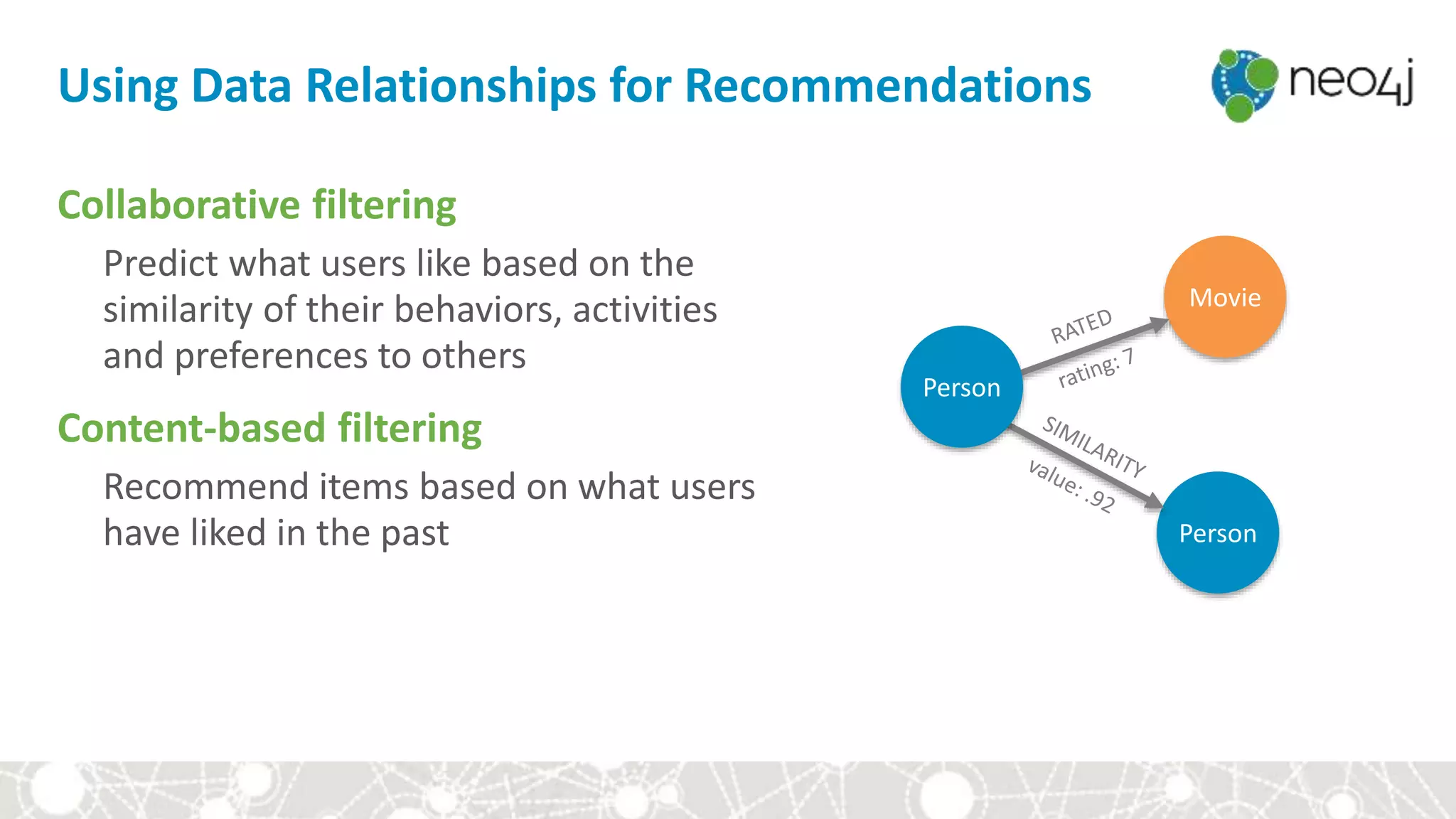 Using Data Relationships for Recommendations

neo4j

Collaborative filtering

Predict what users like based on the similarity of their behaviors, activities and preferences to others

Content-based filtering

Recommend items based on what users have liked in the past

Movie

RATED

rating: 7

Person

SIMILARITY

value: .92

Person